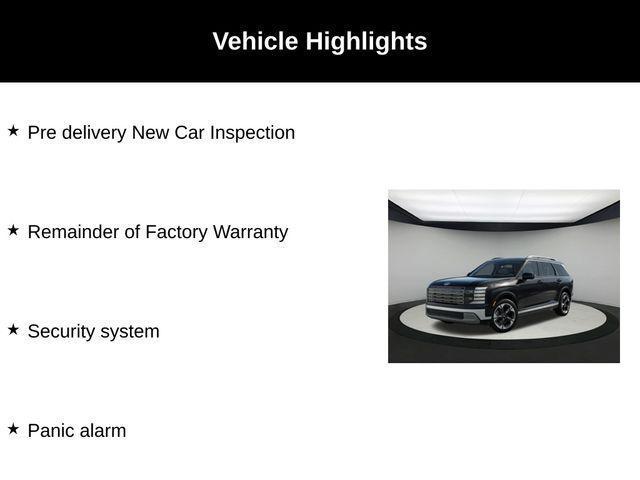 Vehicle Highlights

★ Pre delivery New Car Inspection

★ Remainder of Factory Warranty

★ Security system

★ Panic alarm